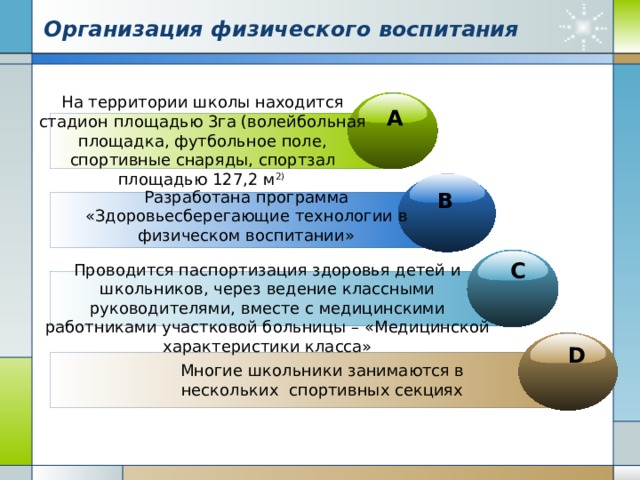 Организация физического воспитания

На территории школы находится стадион площадью 3га (волейбольная площадка, футбольное поле, спортивные снаряды, спортзал площадью 127,2 м$^{2)}$

A

Разработана программа «Здоровьесберегающие технологии в физическом воспитании»

B

Проводится паспортизация здоровья детей и школьников, через ведение классными руководителями, вместе с медицинскими работниками участковой больницы – «Медицинской характеристики класса»

C

Многие школьники занимаются в нескольких спортивных секциях

D